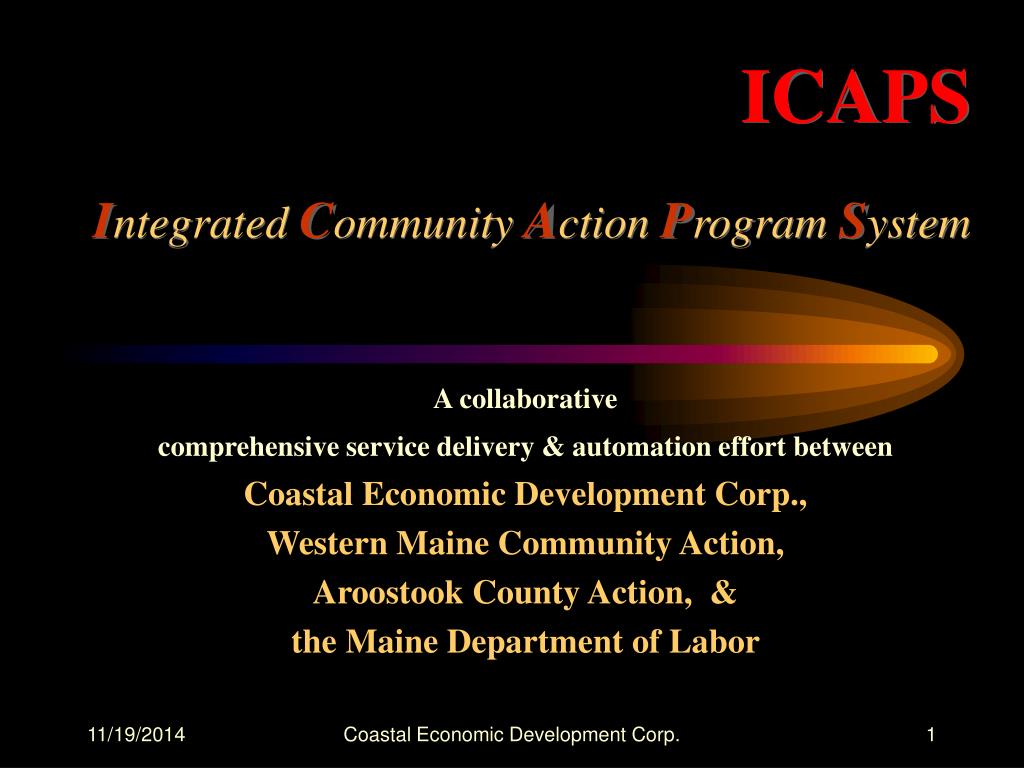 ICAPS

Integrated Community Action Program System

A collaborative

comprehensive service delivery & automation effort between

Coastal Economic Development Corp.,

Western Maine Community Action,

Aroostook County Action, &

the Maine Department of Labor

11/19/2014

Coastal Economic Development Corp.

1